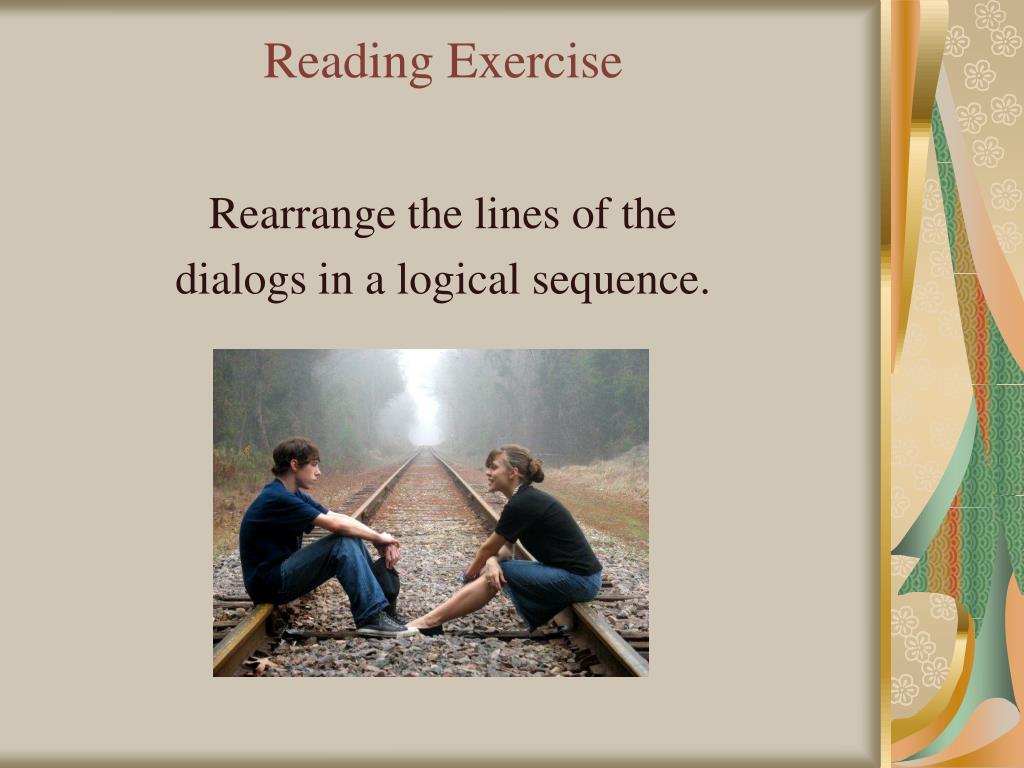 Reading Exercise

Rearrange the lines of the dialogs in a logical sequence.